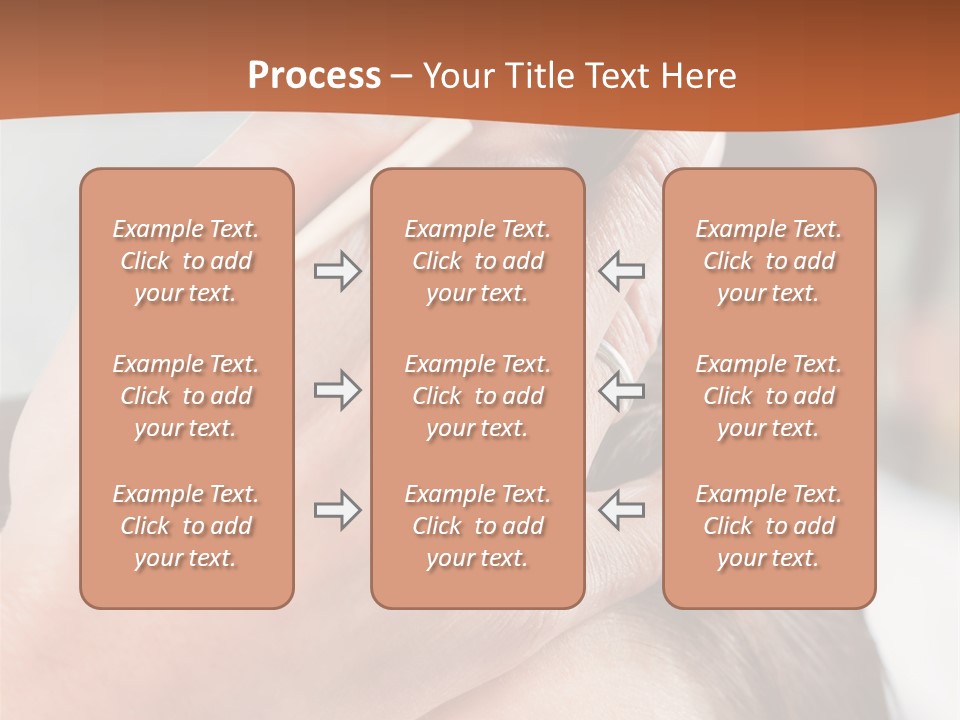 Process – Your Title Text Here

Example Text. Click to add your text.

Example Text. Click to add your text.

Example Text. Click to add your text.

Example Text. Click to add your text.

Example Text. Click to add your text.

Example Text. Click to add your text.

Example Text. Click to add your text.

Example Text. Click to add your text.

Example Text. Click to add your text.